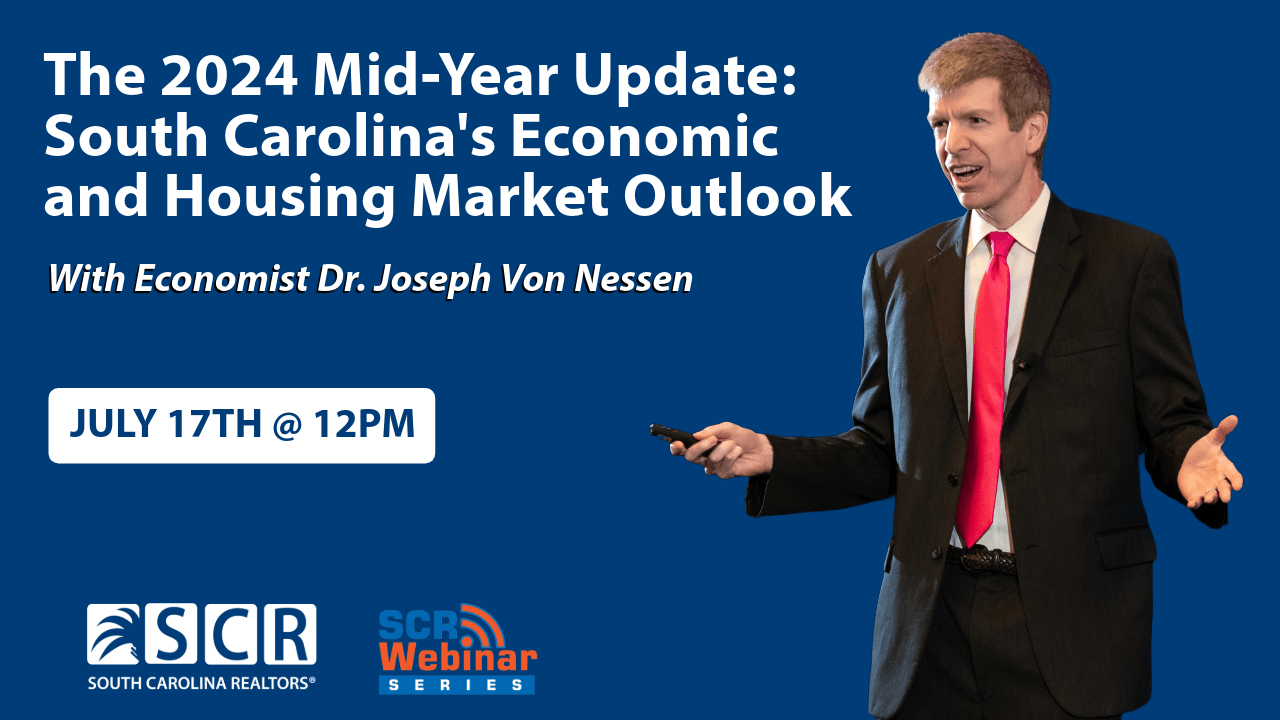 The 2024 Mid-Year Update: South Carolina's Economic and Housing Market Outlook

With Economist Dr. Joseph Von Nessen

JULY 17TH @ 12PM

SCR
SOUTH CAROLINA REALTORS®

SCR Webinar SERIES